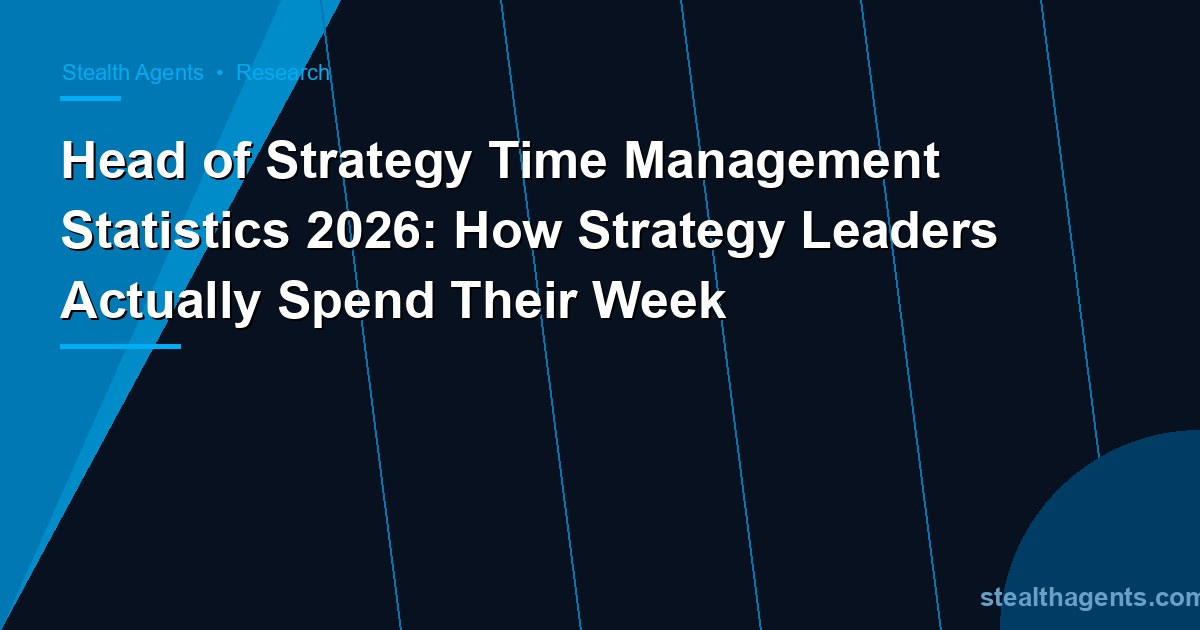 Stealth Agents • Research

Head of Strategy Time Management Statistics 2026: How Strategy Leaders Actually Spend Their Week

stealthagents.com